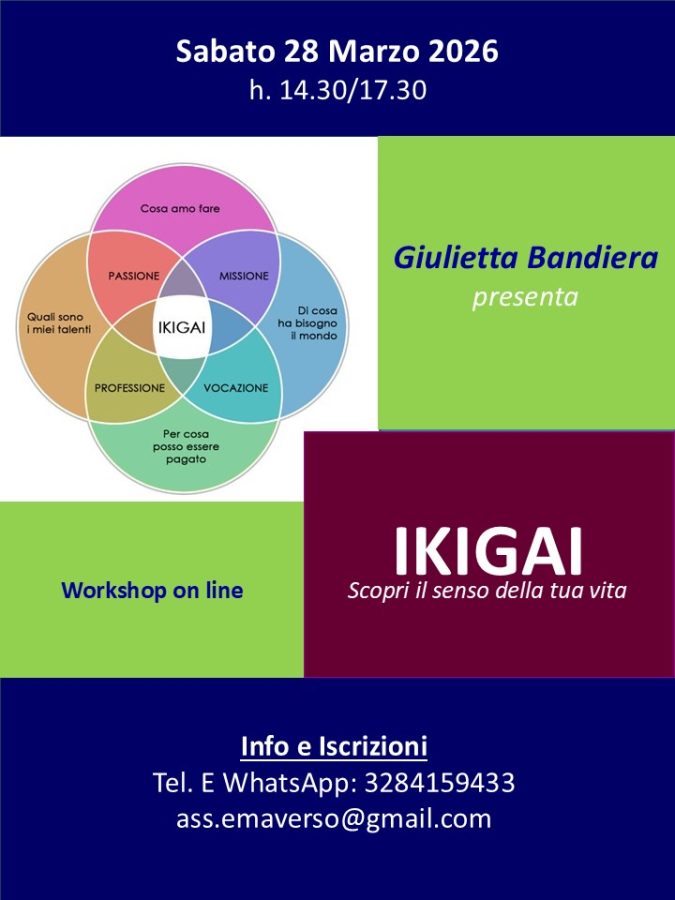 Sabato 28 Marzo 2026
h. 14.30/17.30

Cosa amo fare

PASSIONE

MISSIONE

Quali sono i miei talenti

IKIGAI

Di cosa ha bisogno il mondo

PROFESSIONE

VOCAZIONE

Per cosa posso essere pagato

Giulietta Bandiera
presenta

Workshop on line

IKIGAI
Scopri il senso della tua vita

Info e Iscrizioni
Tel. E WhatsApp: 3284159433
ass.emaverso@gmail.com